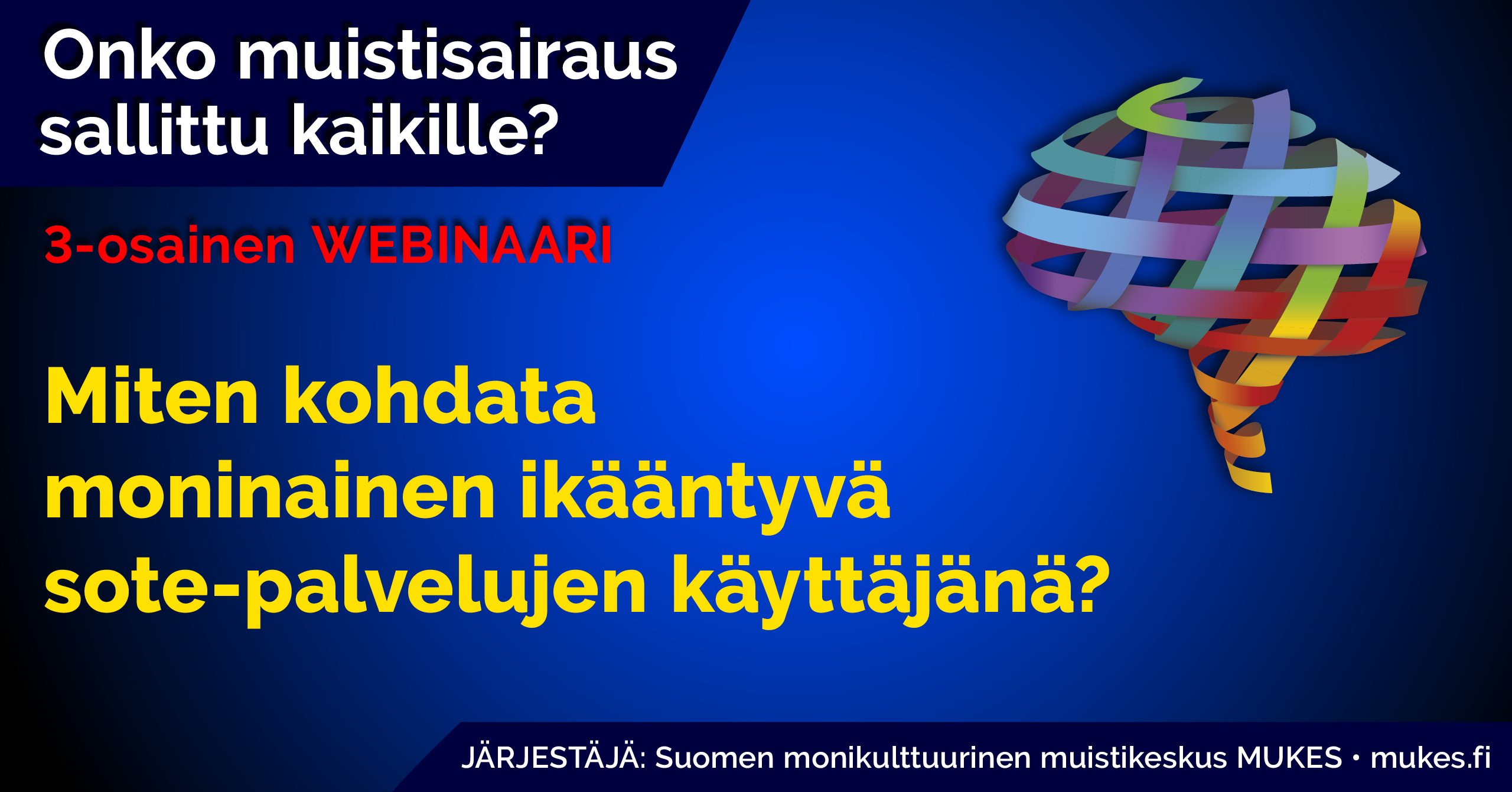 Onko muistisairaus sallittu kaikille?

3-osainen WEBINAARI

Miten kohdata moninainen ikääntyvä sote-palvelujen käyttäjänä?

JÄRJESTÄJÄ: Suomen monikulttuurinen muistikeskus MUKES • mukes.fi